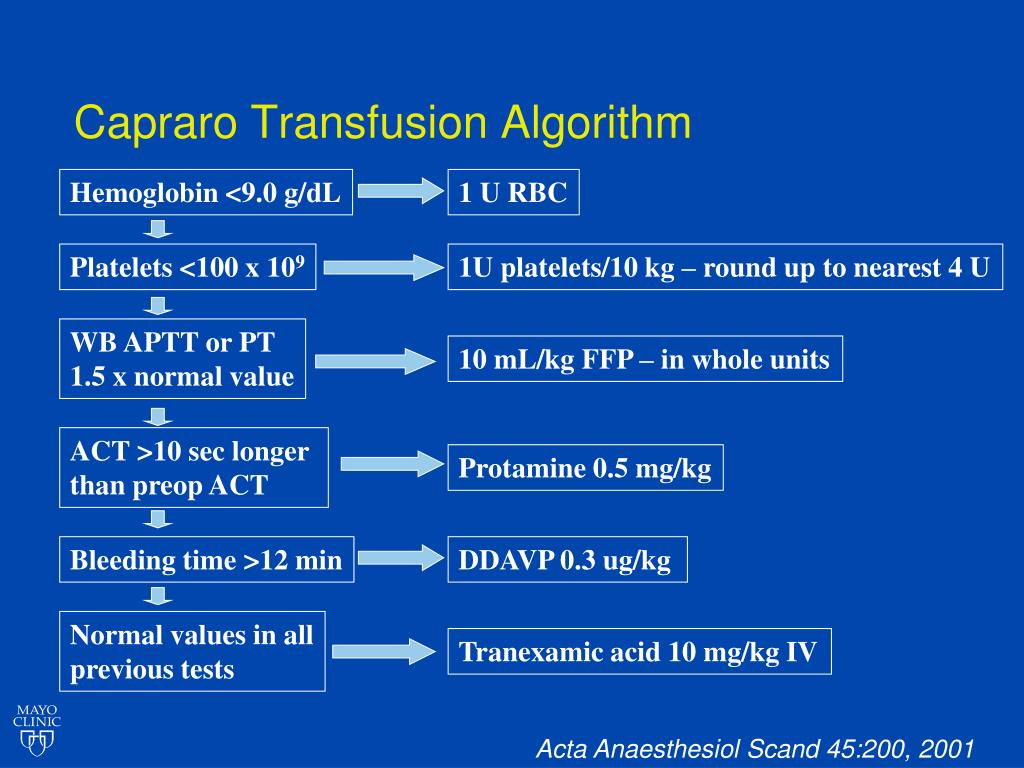 Capraro Transfusion Algorithm

Hemoglobin <9.0 g/dL

1 U RBC

Platelets <100 x $10^9$

1U platelets/10 kg – round up to nearest 4 U

WB APTT or PT 1.5 x normal value

10 mL/kg FFP – in whole units

ACT >10 sec longer than preop ACT

Protamine 0.5 mg/kg

Bleeding time >12 min

DDAVP 0.3 ug/kg

Normal values in all previous tests

Tranexamic acid 10 mg/kg IV

MAYO CLINIC

Acta Anaesthesiol Scand 45:200, 2001